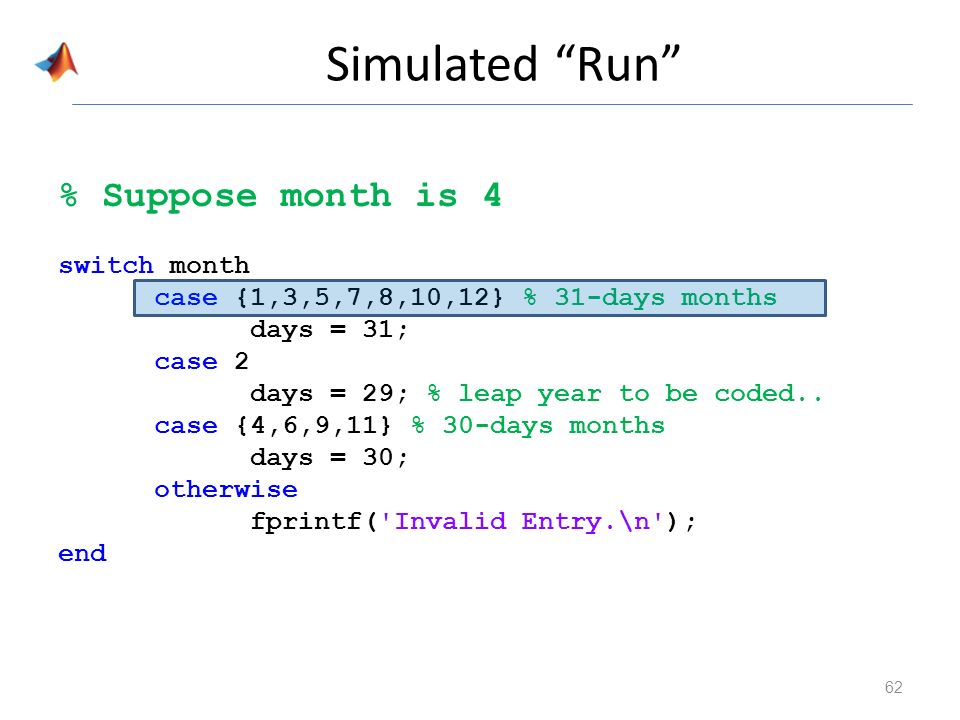 Simulated “Run”

% Suppose month is 4

switch month
case {1,3,5,7,8,10,12} % 31-days months
days = 31;
case 2
days = 29; % leap year to be coded..
case {4,6,9,11} % 30-days months
days = 30;
otherwise
fprintf('Invalid Entry.\n');
end

62